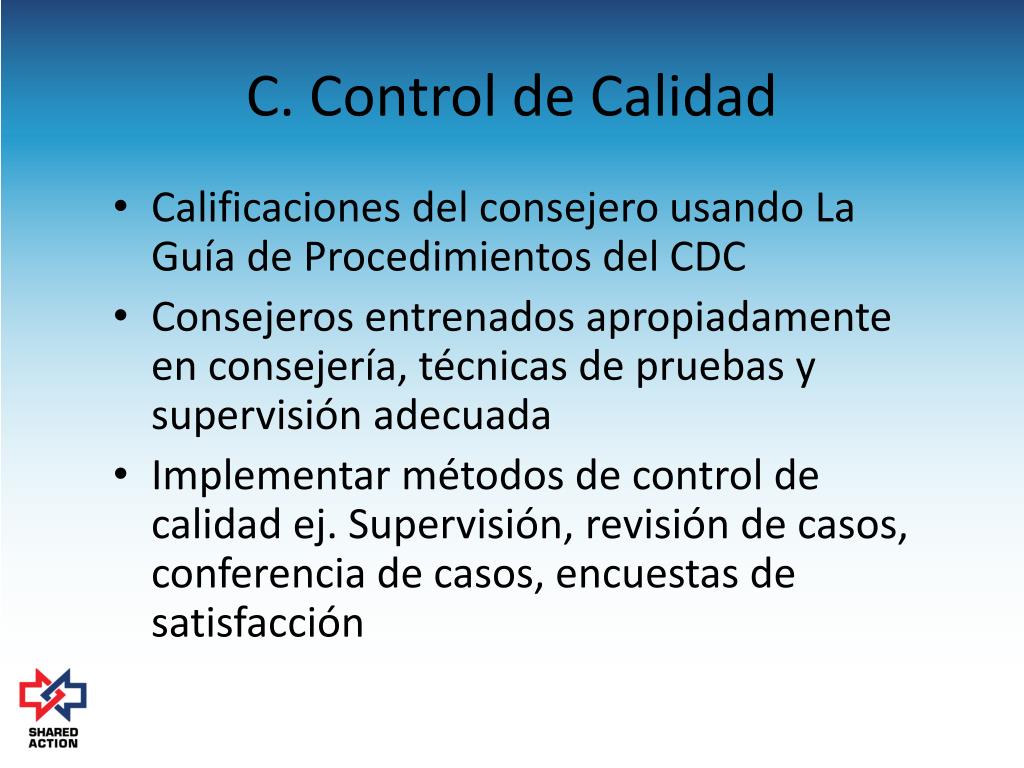 C. Control de Calidad

• Calificaciones del consejero usando La Guía de Procedimientos del CDC
• Consejeros entrenados apropiadamente en consejería, técnicas de pruebas y supervisión adecuada
• Implementar métodos de control de calidad ej. Supervisión, revisión de casos, conferencia de casos, encuestas de satisfacción

SHARED ACTION